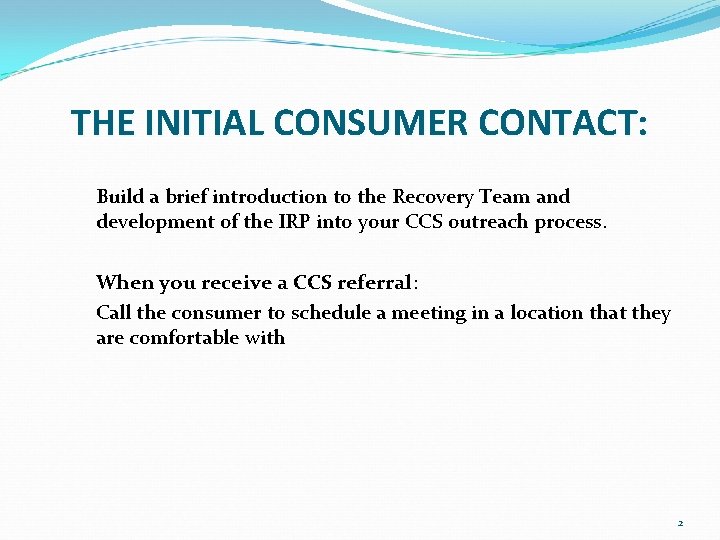 THE INITIAL CONSUMER CONTACT:

Build a brief introduction to the Recovery Team and development of the IRP into your CCS outreach process.

When you receive a CCS referral:

Call the consumer to schedule a meeting in a location that they are comfortable with

2